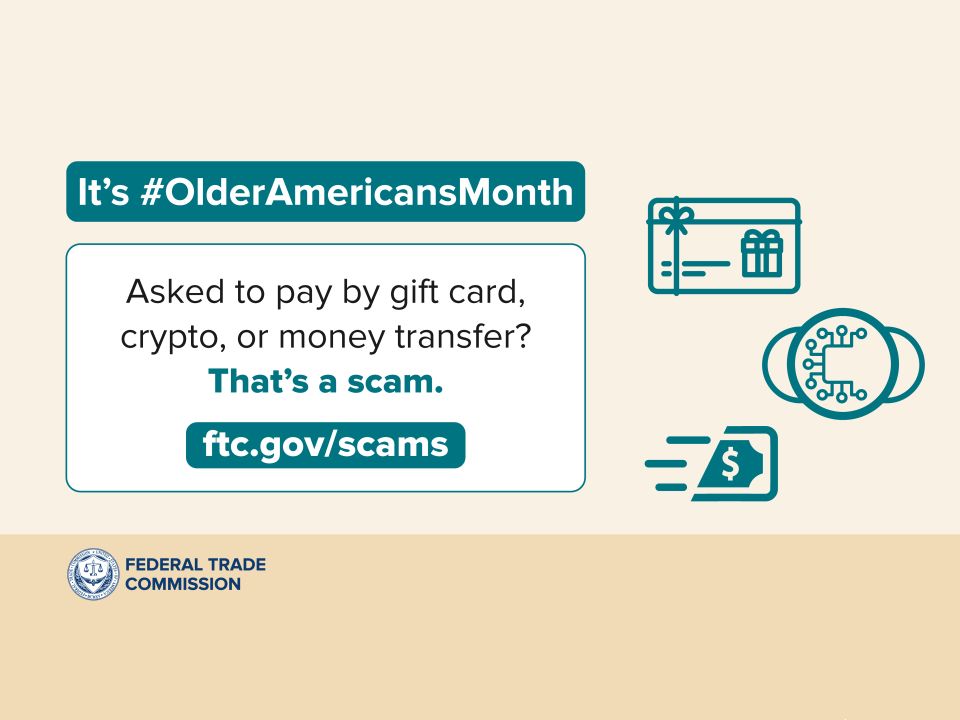 It's #OlderAmericansMonth

Asked to pay by gift card, crypto, or money transfer?

That's a scam.

ftc.gov/scams

$

FEDERAL TRADE COMMISSION